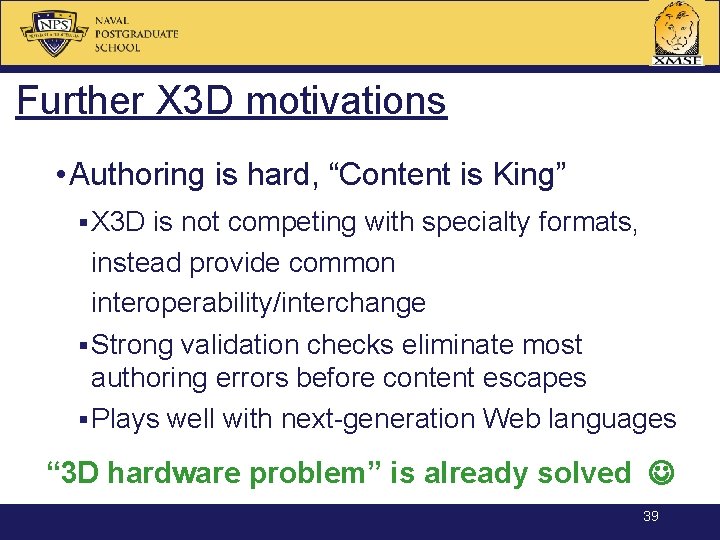 NPS
NAVAL POSTGRADUATE SCHOOL

XMSF

Further X3D motivations

• Authoring is hard, “Content is King”

▪ X3D is not competing with specialty formats, instead provide common interoperability/interchange

▪ Strong validation checks eliminate most authoring errors before content escapes

▪ Plays well with next-generation Web languages

“3D hardware problem” is already solved ☺

39